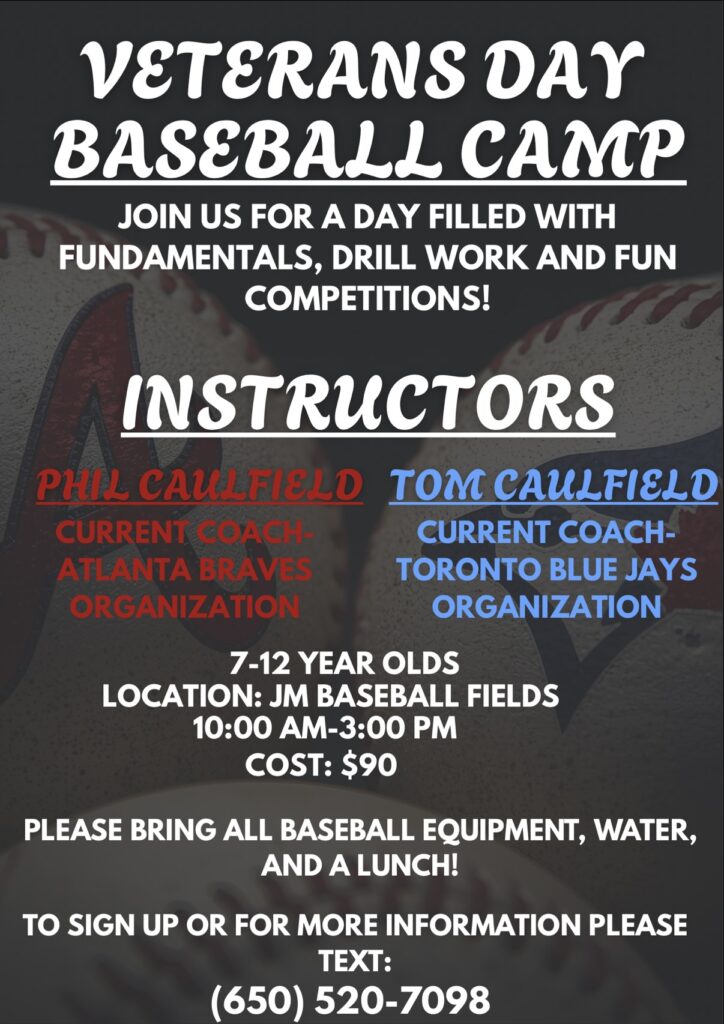 VETERANS DAY BASEBALL CAMP

JOIN US FOR A DAY FILLED WITH FUNDAMENTALS, DRILL WORK AND FUN COMPETITIONS!

INSTRUCTORS

PHIL CAULFIELD
CURRENT COACH- ATLANTA BRAVES ORGANIZATION

TOM CAULFIELD
CURRENT COACH- TORONTO BLUE JAYS ORGANIZATION

7-12 YEAR OLDS
LOCATION: JM BASEBALL FIELDS
10:00 AM-3:00 PM
COST: $90

PLEASE BRING ALL BASEBALL EQUIPMENT, WATER, AND A LUNCH!

TO SIGN UP OR FOR MORE INFORMATION PLEASE TEXT:
(650) 520-7098